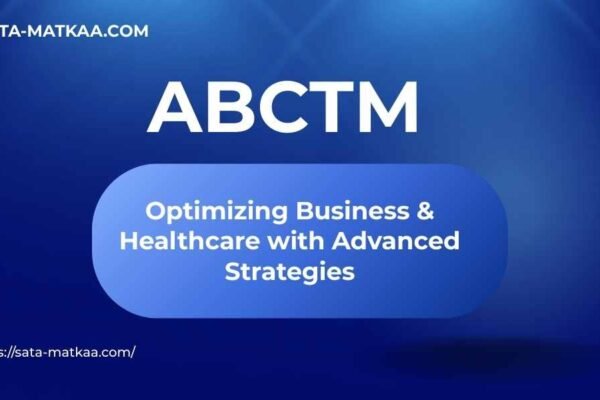 TA-MATKAA.COM

ABCTM

Optimizing Business & Healthcare with Advanced Strategies

s://sata-matkaa.com/